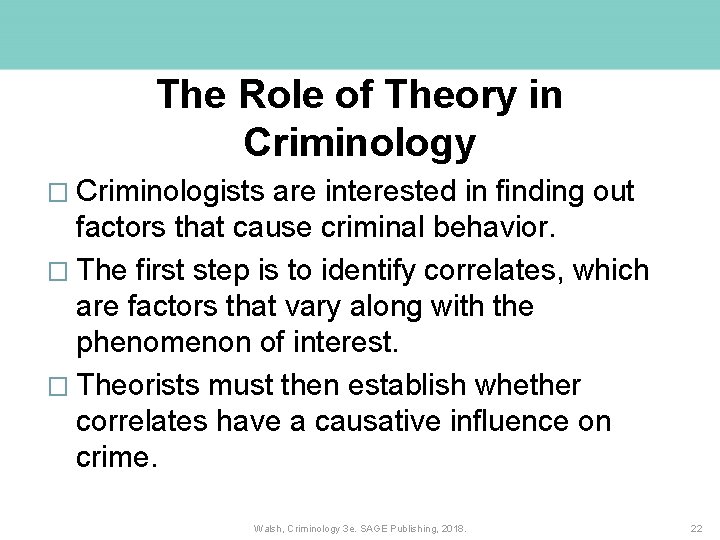 The Role of Theory in Criminology

□ Criminologists are interested in finding out factors that cause criminal behavior.

□ The first step is to identify correlates, which are factors that vary along with the phenomenon of interest.

□ Theorists must then establish whether correlates have a causative influence on crime.

Walsh, Criminology 3e. SAGE Publishing, 2018.

22